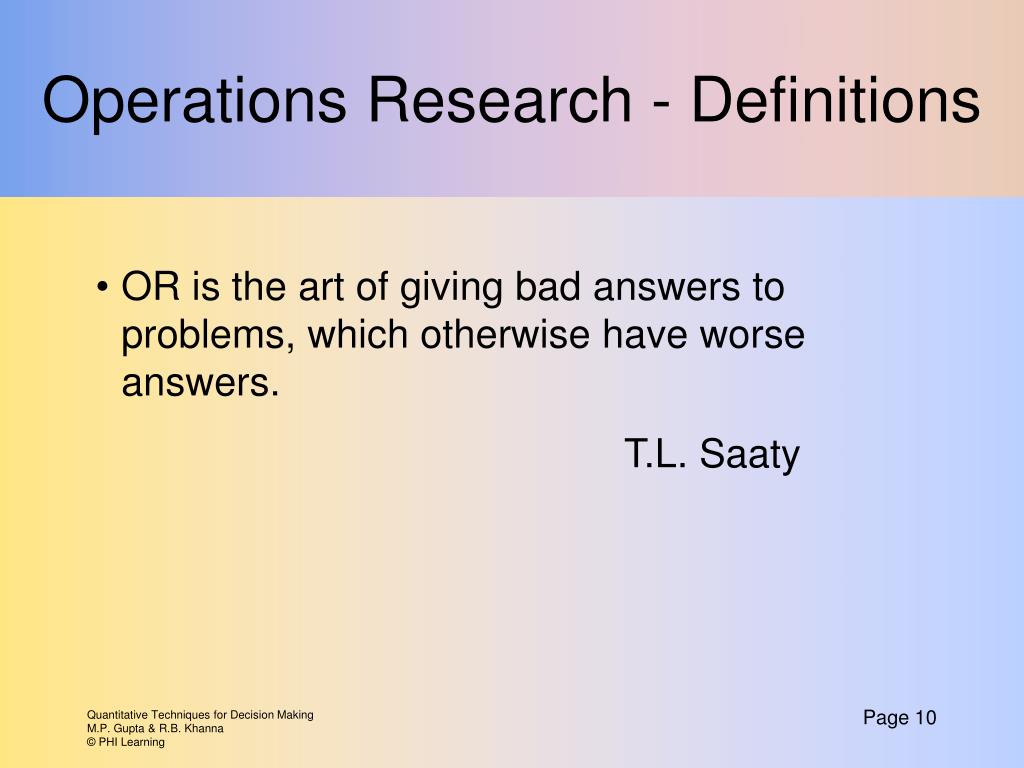 Operations Research - Definitions

• OR is the art of giving bad answers to problems, which otherwise have worse answers.

T.L. Saaty

Quantitative Techniques for Decision Making
M.P. Gupta & R.B. Khanna
© PHI Learning

Page 10